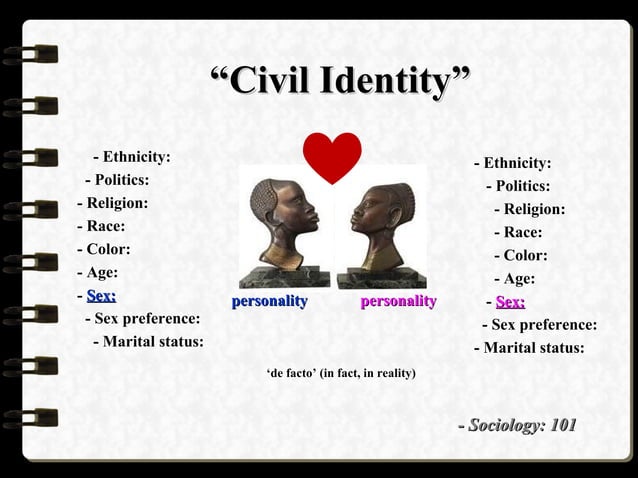 “Civil Identity”

- Ethnicity:
- Politics:
- Religion:
- Race:
- Color:
- Age:
- Sex:
- Sex preference:
- Marital status:

personality

personality

- Ethnicity:
- Politics:
- Religion:
- Race:
- Color:
- Age:
- Sex:
- Sex preference:
- Marital status:

‘de facto’ (in fact, in reality)

- Sociology: 101